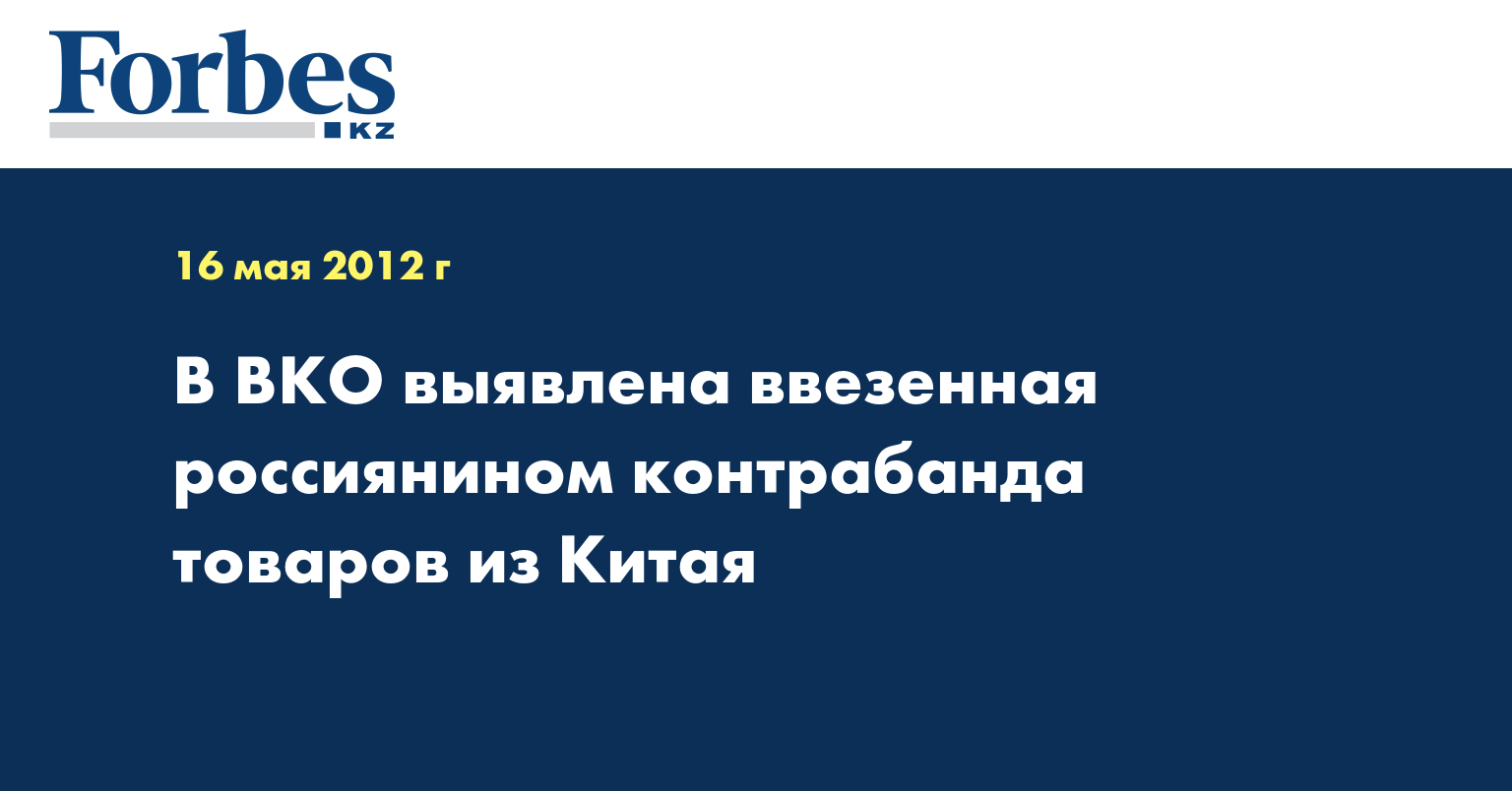 Forbes
KZ

16 мая 2012 г

В ВКО выявлена ввезенная россиянином контрабанда товаров из Китая